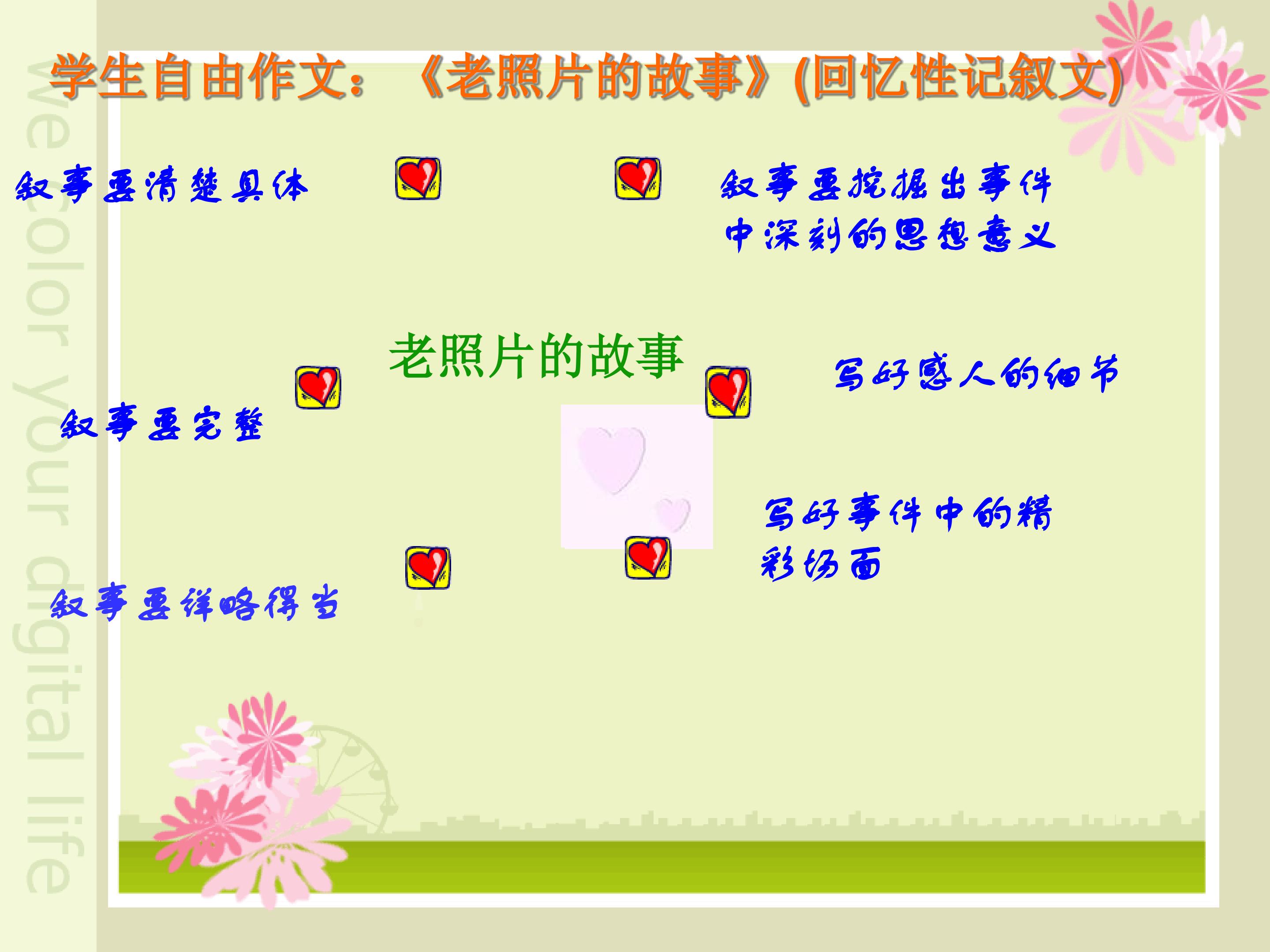 学生自由作文：《老照片的故事》(回忆性记叙文)

叙事要清楚具体

叙事要挖掘出事件中深刻的思想意义

老照片的故事

写好感人的细节

叙事要完整

写好事件中的精彩场面

叙事要详略得当

We color your digital life